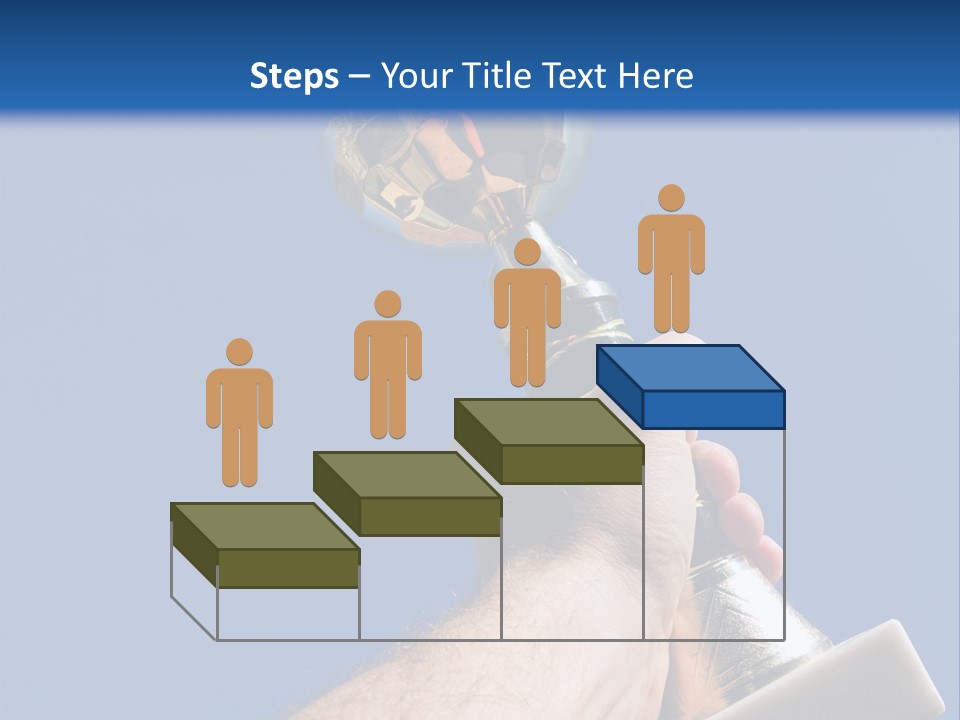 Steps – Your Title Text Here